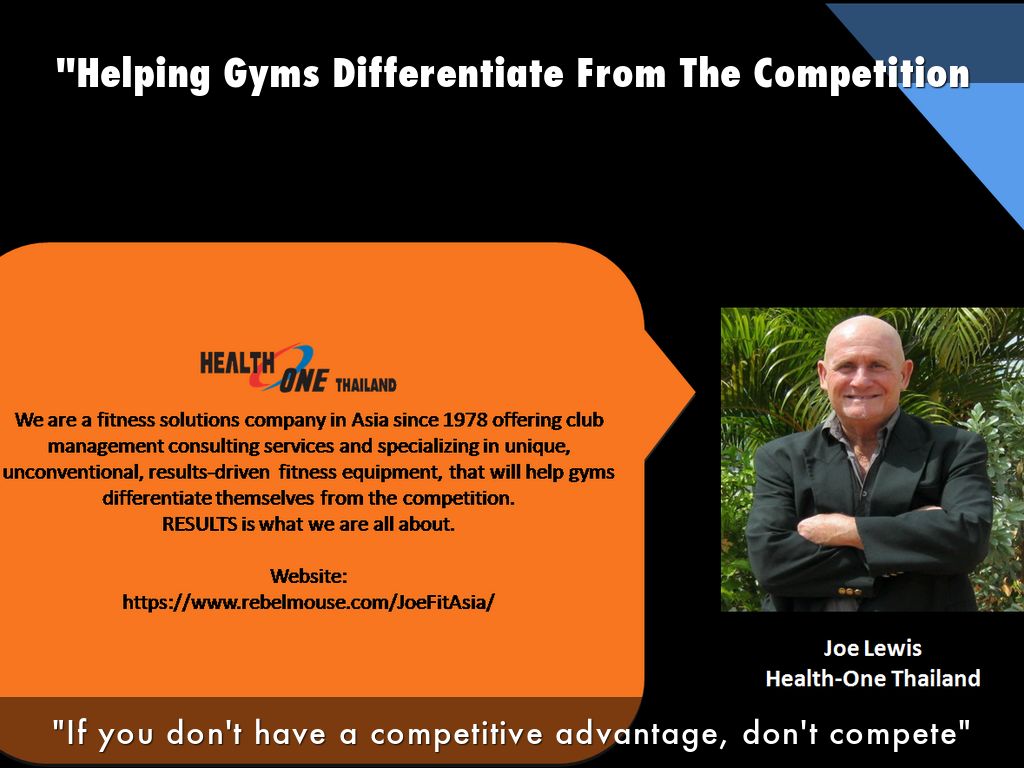 "Helping Gyms Differentiate From The Competition

HEALTH ONE THAILAND

We are a fitness solutions company in Asia since 1978 offering club management consulting services and specializing in unique, unconventional, results-driven fitness equipment, that will help gyms differentiate themselves from the competition.
RESULTS is what we are all about.

Website:
https://www.rebelmouse.com/JoeFitAsia/

Joe Lewis
Health-One Thailand

"If you don't have a competitive advantage, don't compete"